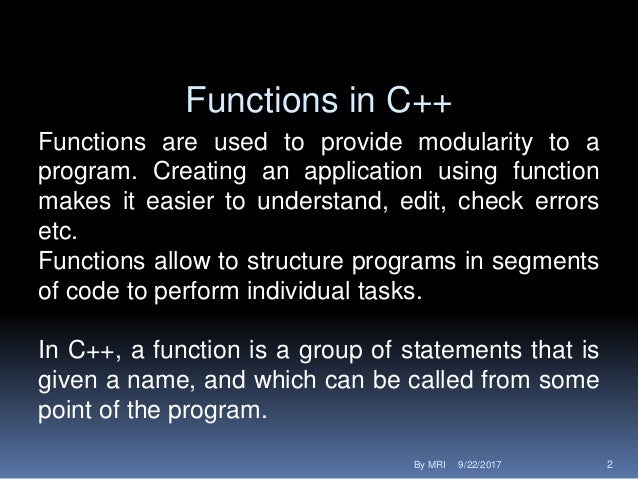 Functions in C++

Functions are used to provide modularity to a program. Creating an application using function makes it easier to understand, edit, check errors etc.
Functions allow to structure programs in segments of code to perform individual tasks.

In C++, a function is a group of statements that is given a name, and which can be called from some point of the program.

By MRI 9/22/2017 2